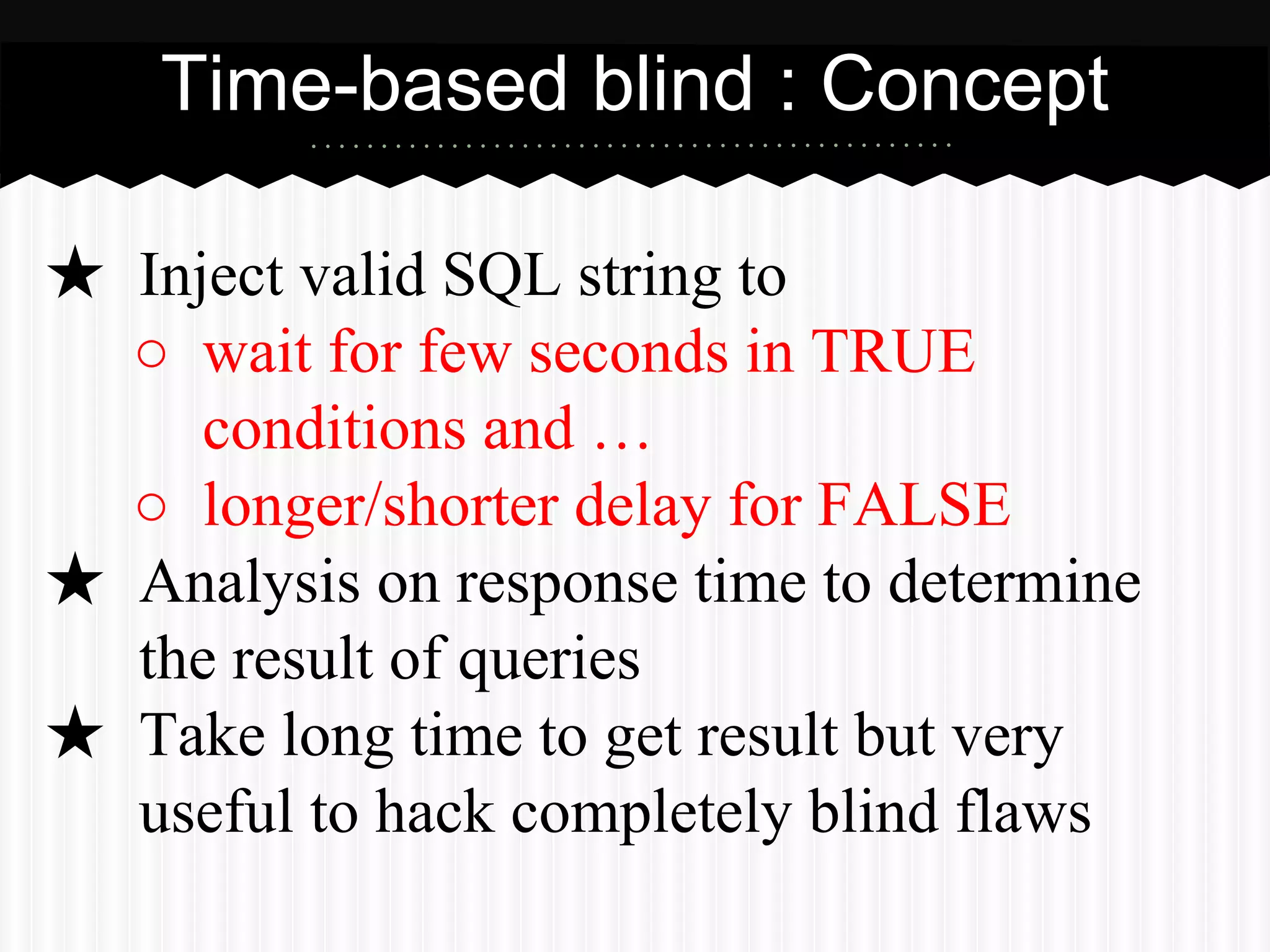 Time-based blind : Concept

★ Inject valid SQL string to
○ wait for few seconds in TRUE conditions and …
○ longer/shorter delay for FALSE
★ Analysis on response time to determine the result of queries
★ Take long time to get result but very useful to hack completely blind flaws